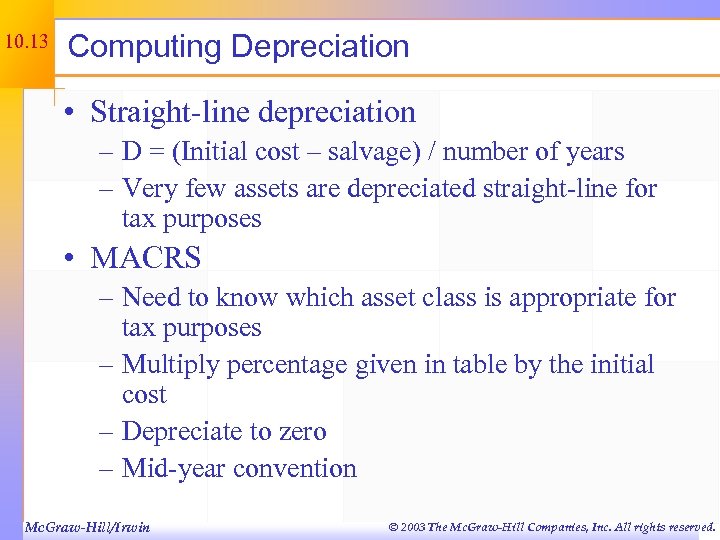 10.13

Computing Depreciation

• Straight-line depreciation
– D = (Initial cost – salvage) / number of years
– Very few assets are depreciated straight-line for tax purposes

• MACRS
– Need to know which asset class is appropriate for tax purposes
– Multiply percentage given in table by the initial cost
– Depreciate to zero
– Mid-year convention

McGraw-Hill/Irwin

© 2003 The McGraw-Hill Companies, Inc. All rights reserved.